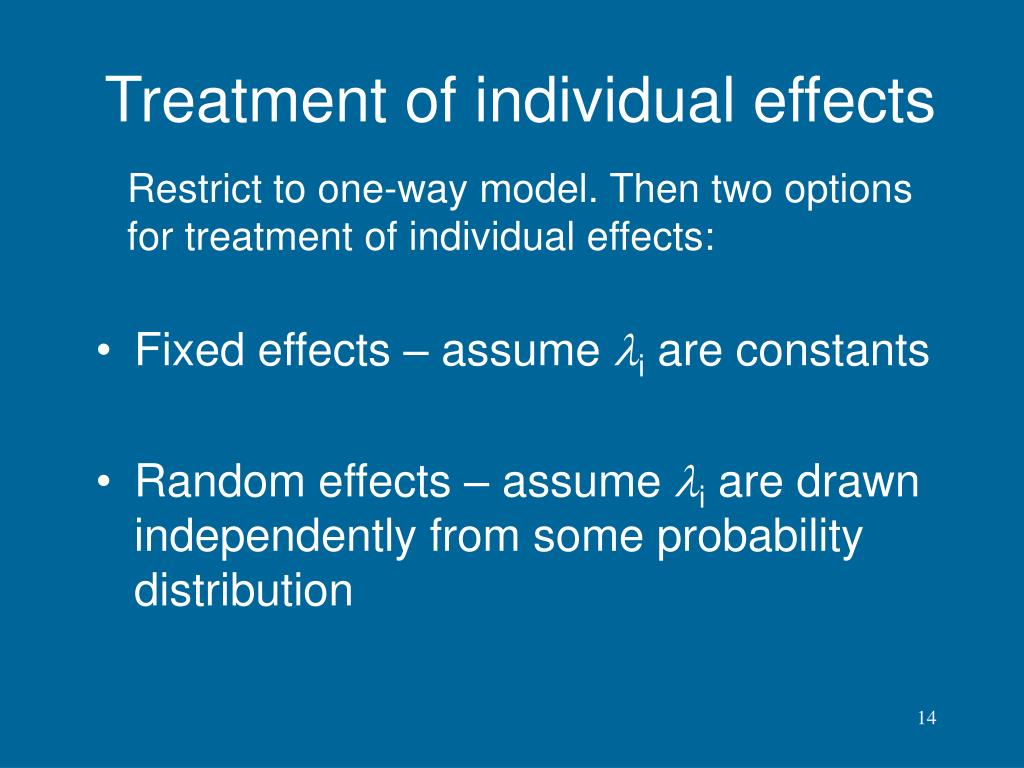 Treatment of individual effects

Restrict to one-way model. Then two options for treatment of individual effects:

• Fixed effects – assume $\lambda_i$ are constants

• Random effects – assume $\lambda_i$ are drawn independently from some probability distribution

14